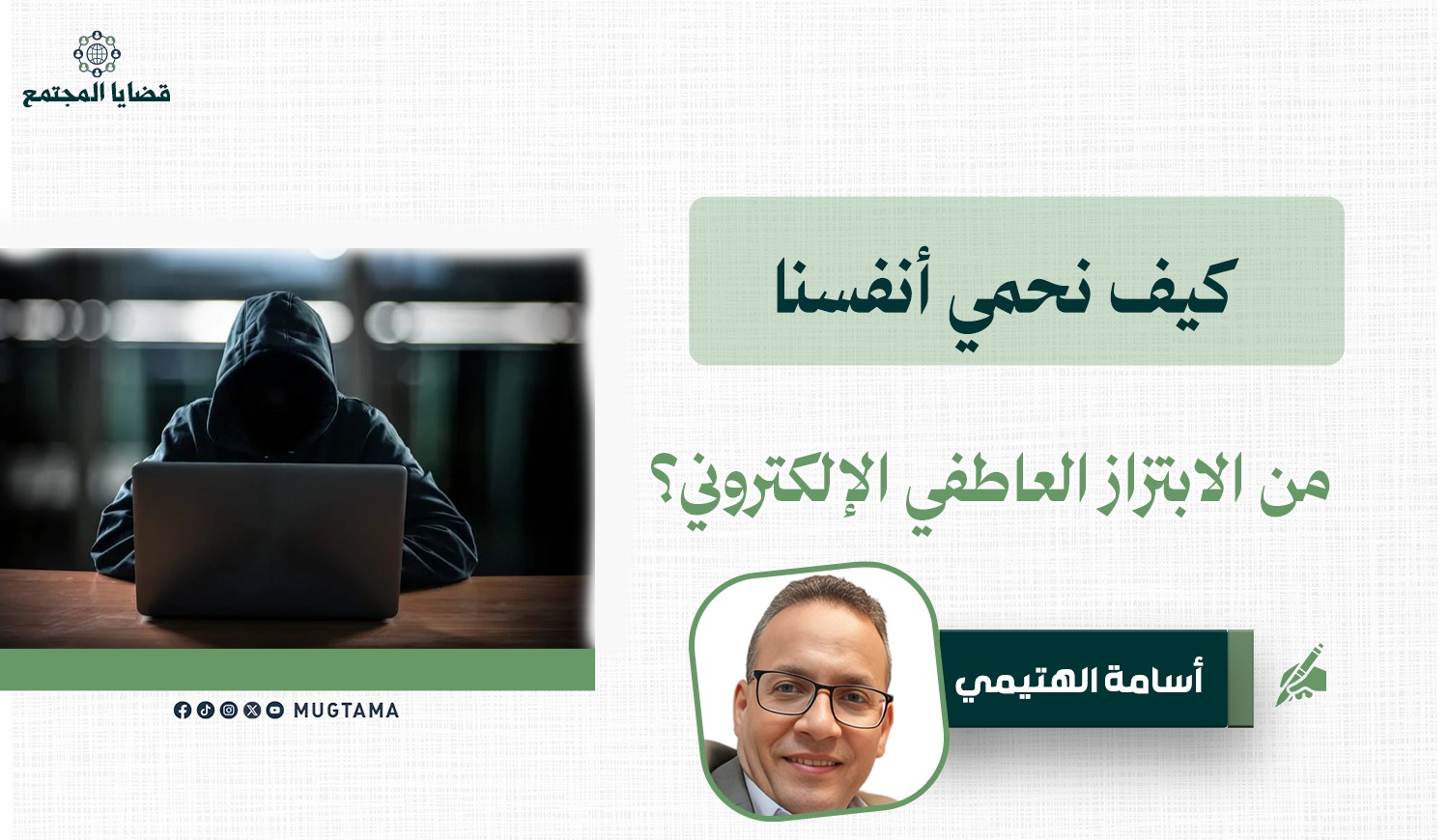 قضايا المجتمع

كيف نحمي أنفسنا

من الابتزاز العاطفي الإلكتروني؟

أسامة الهتيمي

MUGTAMA